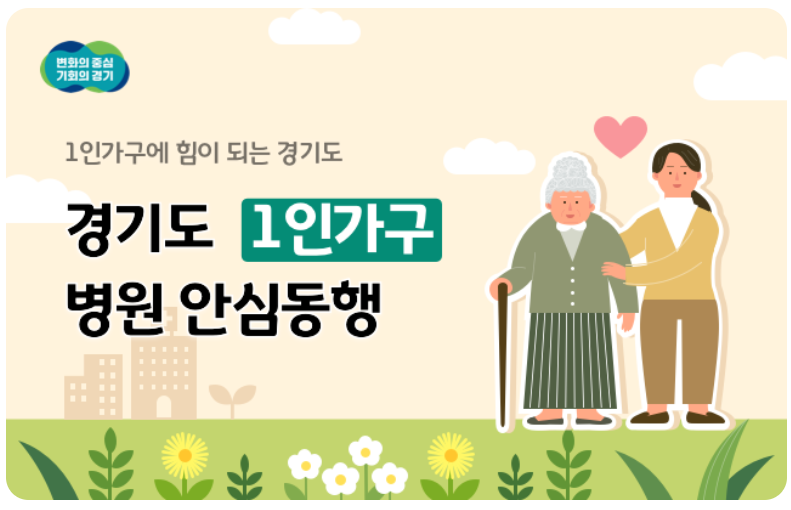 변화의 중심
기회의 경기

1인가구에 힘이 되는 경기도

경기도 1인가구
병원 안심동행